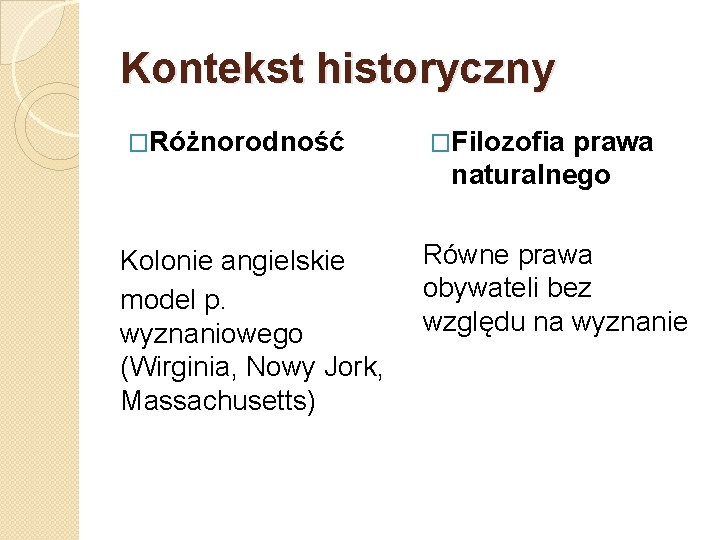 Kontekst historyczny

□Różnorodność

Kolonie angielskie model p. wyznaniowego (Wirginia, Nowy Jork, Massachusetts)

□Filozofia prawa naturalnego

Równe prawa obywateli bez względu na wyznanie